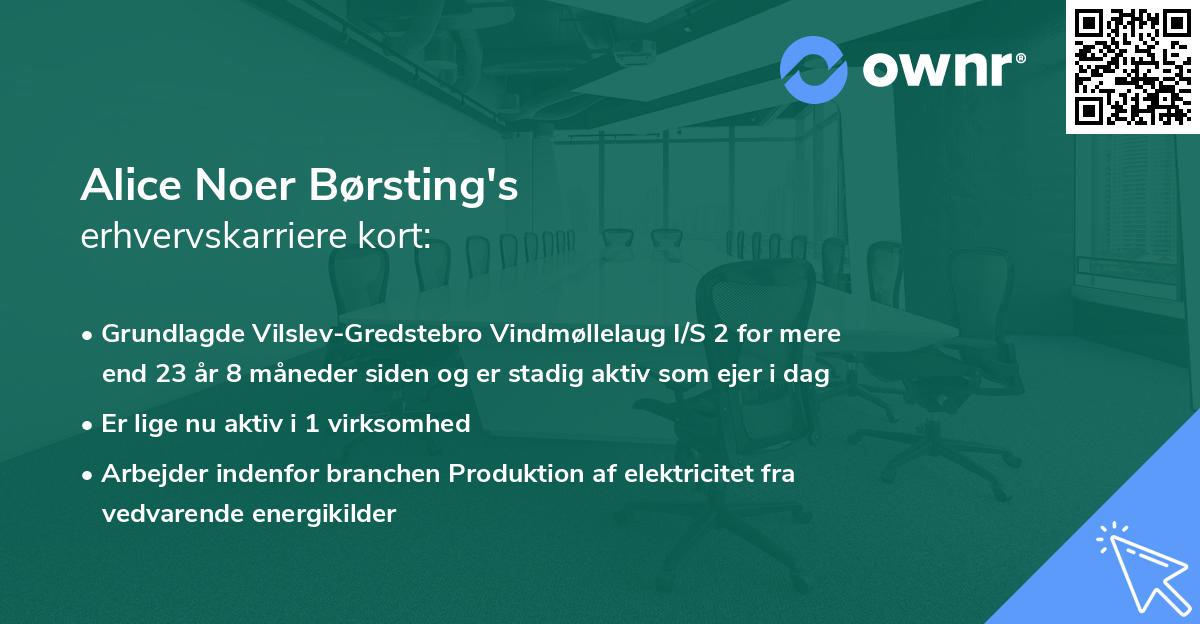 ownr®

Alice Noer Børsting's
erhvervskarriere kort:

• Grundlagde Vilslev-Gredstebro Vindmøllelaug I/S 2 for mere end 23 år 8 måneder siden og er stadig aktiv som ejer i dag

• Er lige nu aktiv i 1 virksomhed

• Arbejder indenfor branchen Produktion af elektricitet fra vedvarende energikilder